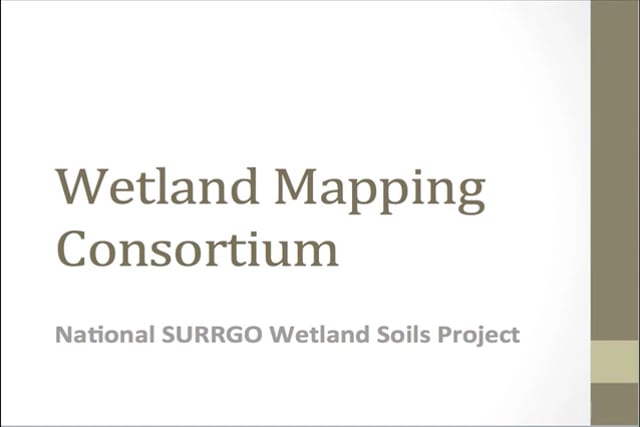 Wetland Mapping Consortium

National SURRGO Wetland Soils Project